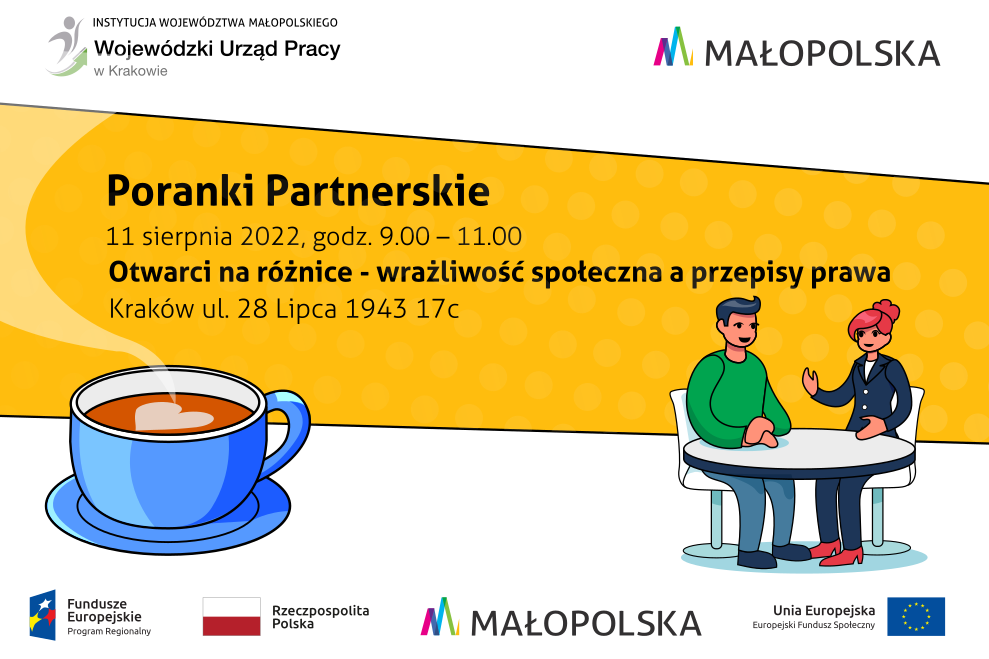 INSTYTUCJA WOJEWÓDZTWA MAŁOPOLSKIEGO
Wojewódzki Urząd Pracy
w Krakowie

MAŁOPOLSKA

Poranki Partnerskie
11 sierpnia 2022, godz. 9.00 – 11.00
Otwarci na różnice - wrażliwość społeczna a przepisy prawa
Kraków ul. 28 Lipca 1943 17c

Fundusze Europejskie
Program Regionalny

Rzeczpospolita Polska

MAŁOPOLSKA

Unia Europejska
Europejski Fundusz Społeczny